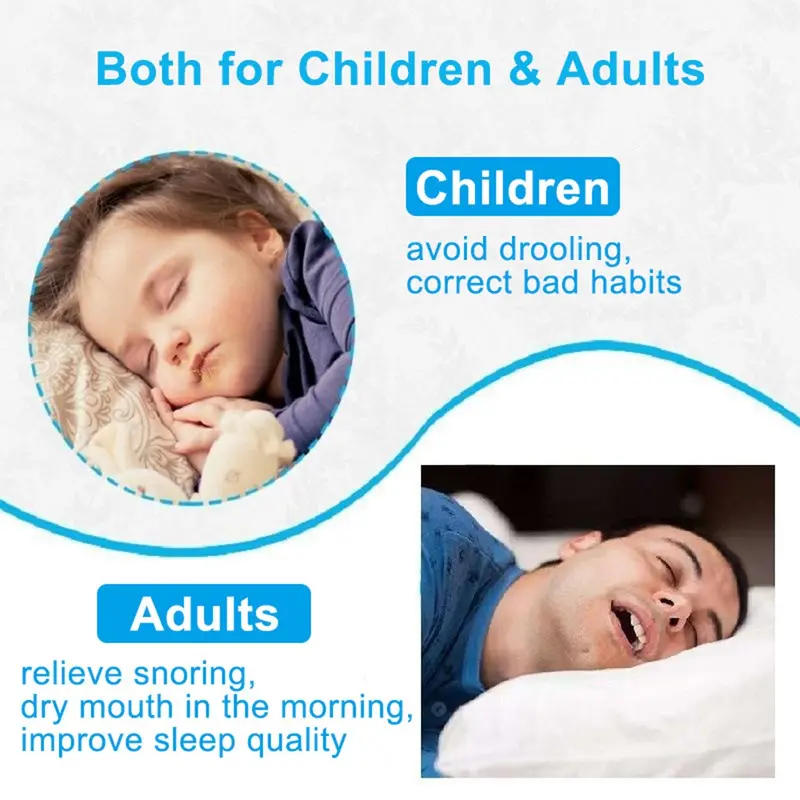 Both for Children & Adults

Children

avoid drooling, correct bad habits

Adults

relieve snoring, dry mouth in the morning, improve sleep quality